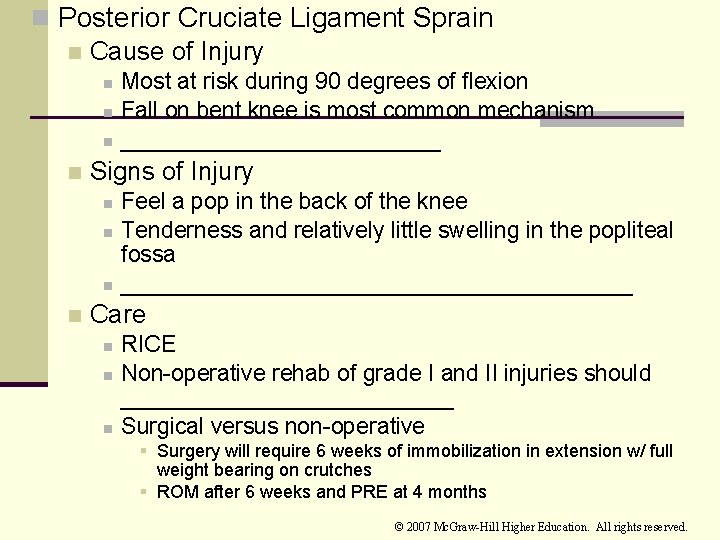 Posterior Cruciate Ligament Sprain

Cause of Injury

Most at risk during 90 degrees of flexion

Fall on bent knee is most common mechanism

________________________

Signs of Injury

Feel a pop in the back of the knee

Tenderness and relatively little swelling in the popliteal fossa

________________________________________

Care

RICE

Non-operative rehab of grade I and II injuries should ________________________

Surgical versus non-operative

Surgery will require 6 weeks of immobilization in extension w/ full weight bearing on crutches

ROM after 6 weeks and PRE at 4 months

© 2007 McGraw-Hill Higher Education. All rights reserved.